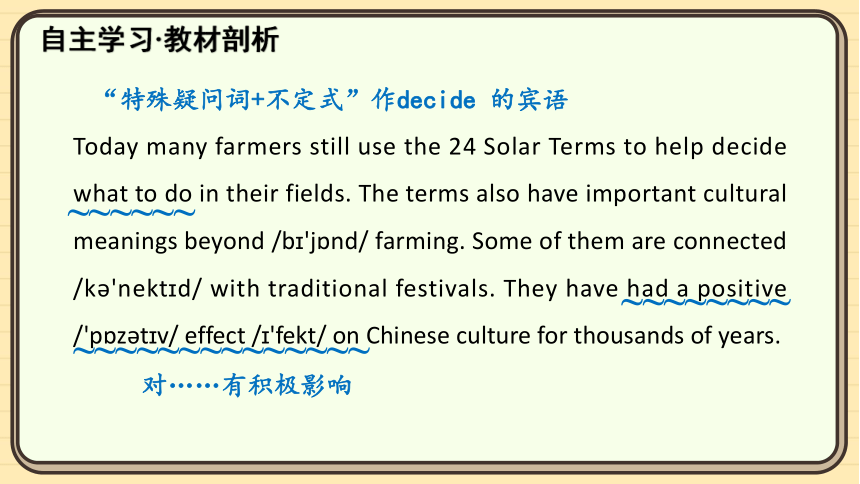 自主学习·教材剖析

“特殊疑问词+不定式”作decide 的宾语

Today many farmers still use the 24 Solar Terms to help decide what to do in their fields. The terms also have important cultural meanings beyond /bɪ'jɒnd/ farming. Some of them are connected /kə'nektɪd/ with traditional festivals. They have had a positive /'pɒzətɪv/ effect /ɪ'fekt/ on Chinese culture for thousands of years.

对……有积极影响